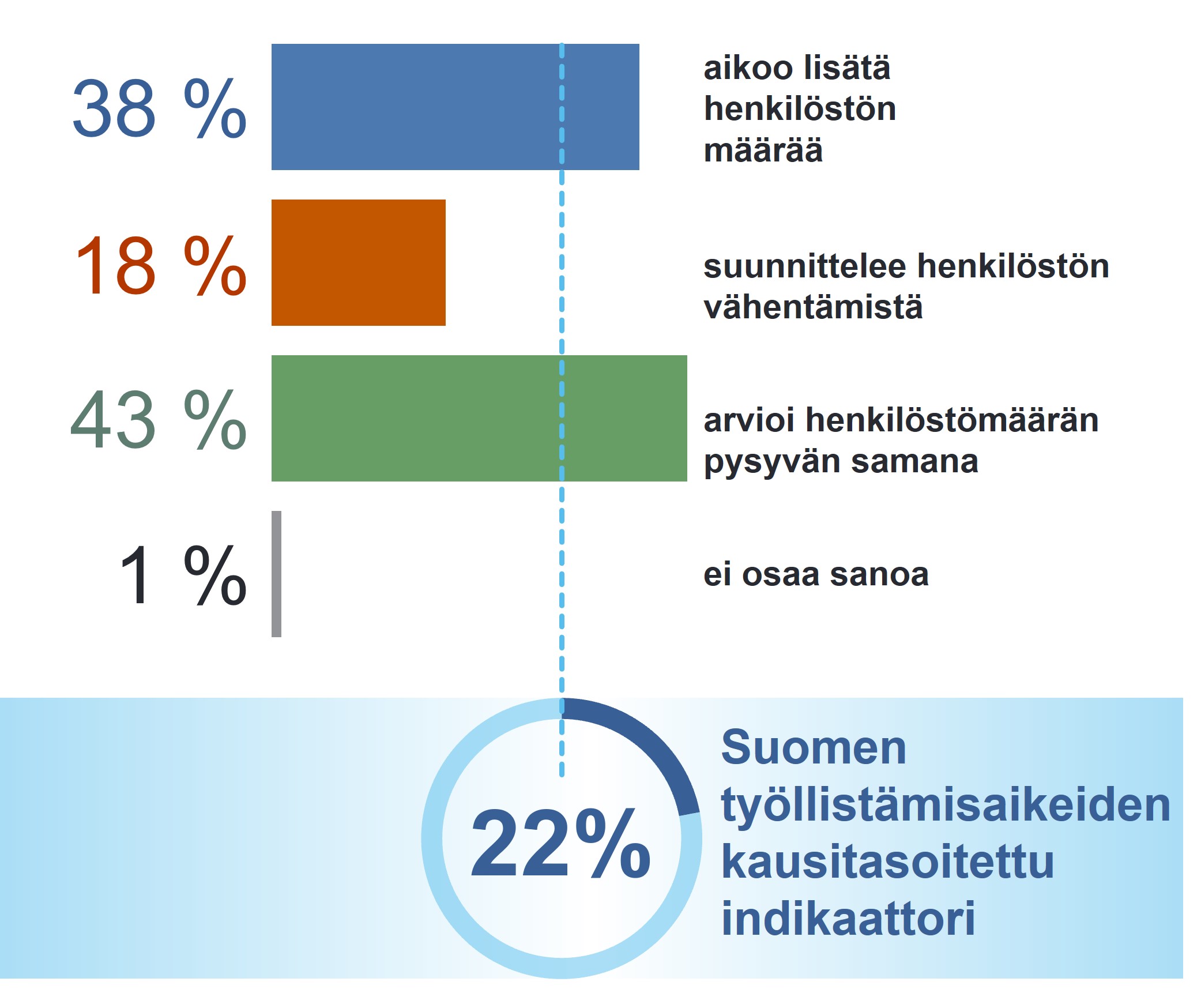 38 % aikoo lisätä henkilöstön määrää

18 % suunnittelee henkilöstön vähentämistä

43 % arvioi henkilöstömäärän pysyvän samana

1 % ei osaa sanoa

22%

Suomen työllistämisaikeiden kausitasoitettu indikaattori